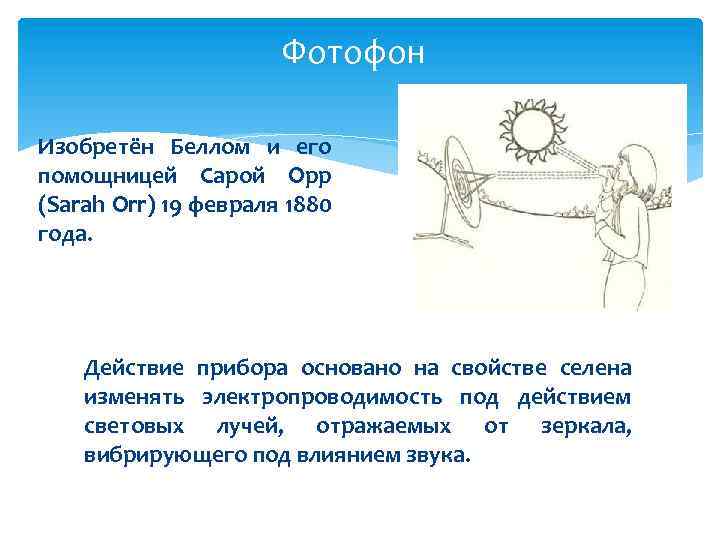 Фотофон

Изобретён Беллом и его помощницей Сарой Орр (Sarah Orr) 19 февраля 1880 года.

Действие прибора основано на свойстве селена изменять электропроводимость под действием световых лучей, отражаемых от зеркала, вибрирующего под влиянием звука.